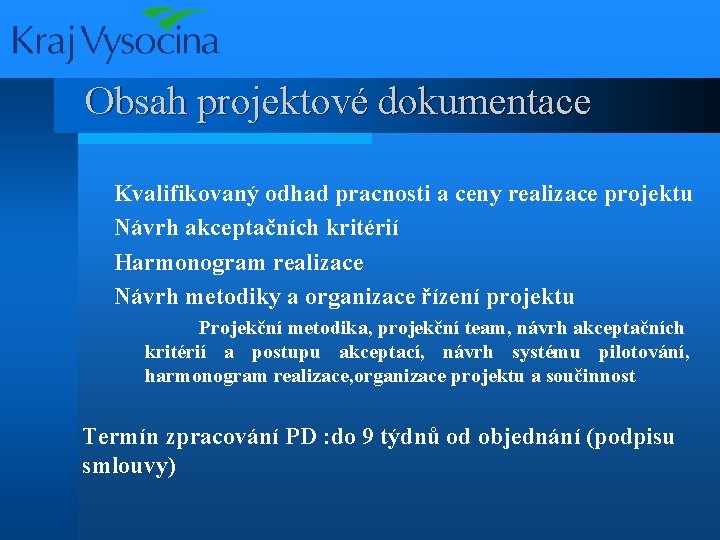 Kraj Vysocina

Obsah projektové dokumentace

Kvalifikovaný odhad pracnosti a ceny realizace projektu

Návrh akceptačních kritérií

Harmonogram realizace

Návrh metodiky a organizace řízení projektu

Projekční metodika, projekční team, návrh akceptačních kritérií a postupu akceptací, návrh systému pilotování, harmonogram realizace,organizace projektu a součinnost

Termín zpracování PD :do 9 týdnů od objednání (podpisu smlouvy)